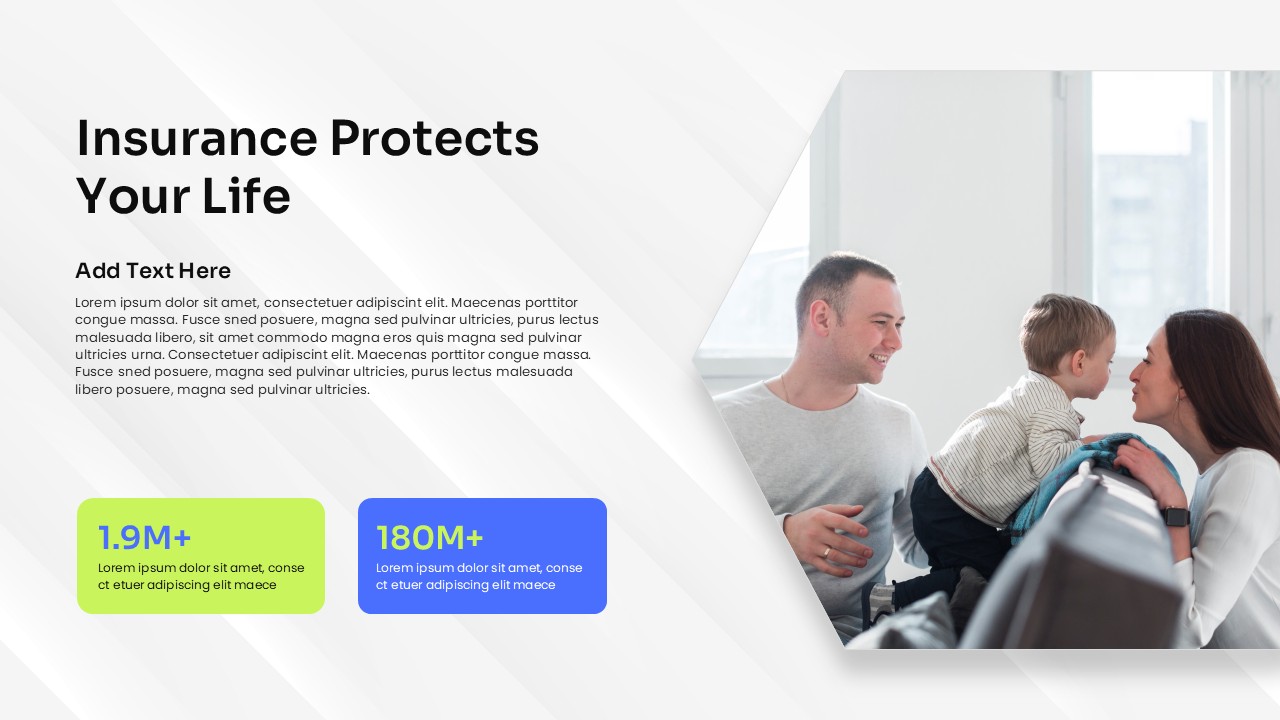 Insurance Protects Your Life

Add Text Here

Lorem ipsum dolor sit amet, consectetuer adipiscint elit. Maecenas porttitor congue massa. Fusce sned posuere, magna sed pulvinar ultricies, purus lectus malesuada libero, sit amet commodo magna eros quis magna sed pulvinar ultricies urna. Consectetuer adipiscint elit. Maecenas porttitor congue massa. Fusce sned posuere, magna sed pulvinar ultricies, purus lectus malesuada libero posuere, magna sed pulvinar ultricies.

1.9M+

Lorem ipsum dolor sit amet, conse ct etuer adipiscing elit maece

180M+

Lorem ipsum dolor sit amet, conse ct etuer adipiscing elit maece